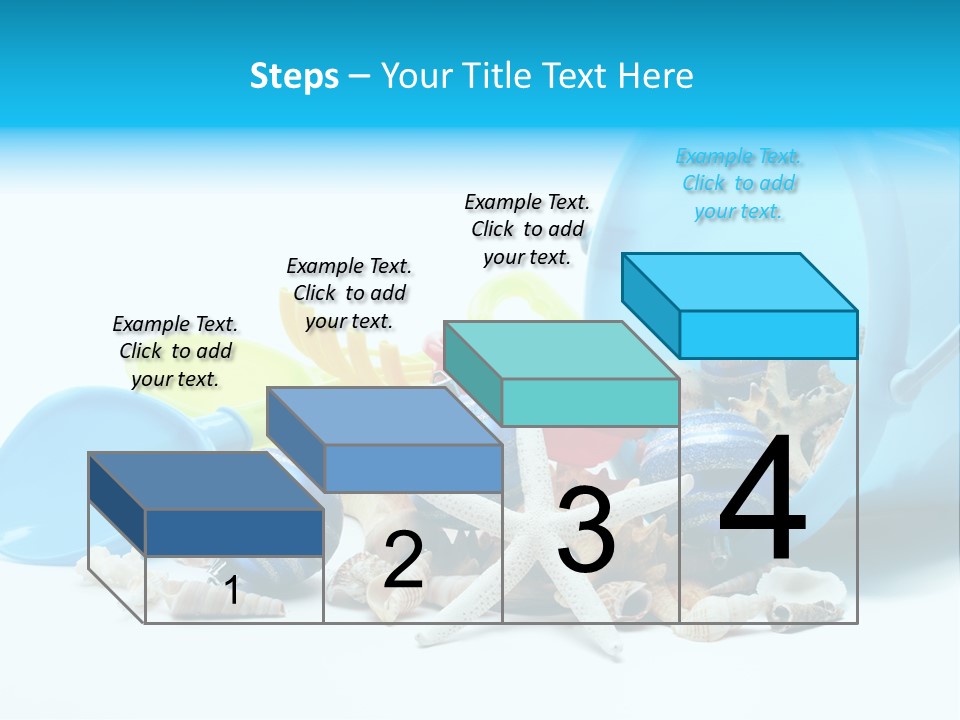 Steps – Your Title Text Here

Example Text. Click to add your text.

Example Text. Click to add your text.

Example Text. Click to add your text.

Example Text. Click to add your text.

1

2

3

4